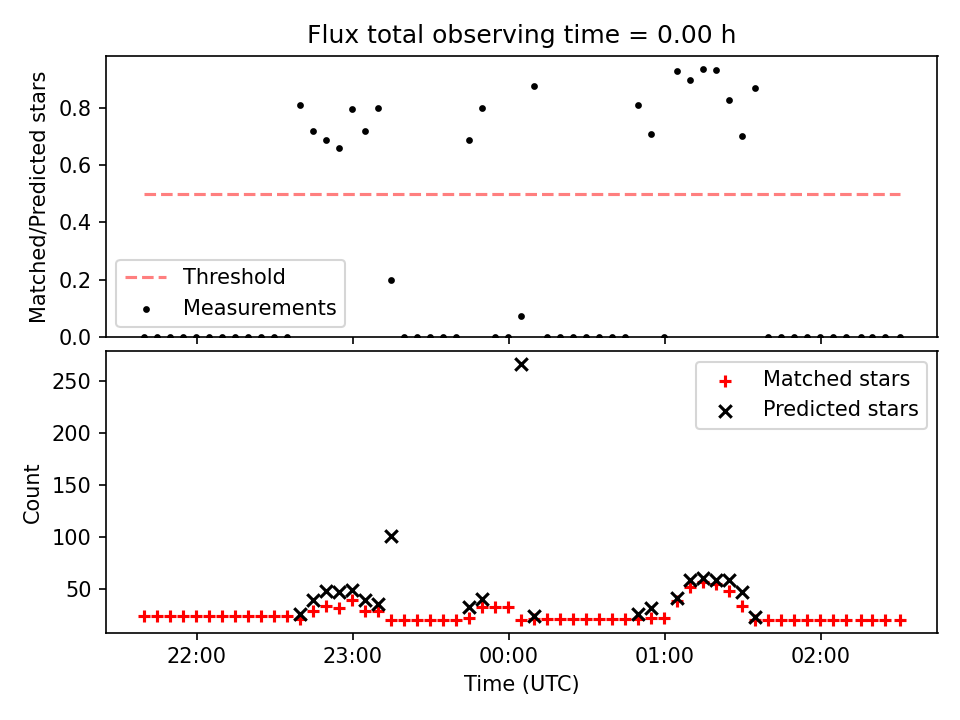 Flux total observing time = 0.00 h

Matched/Predicted stars

0.8
0.6
0.4
0.2
0.0

Threshold
Measurements

Count

250
200
150
100
50

Matched stars
Predicted stars

22:00
23:00
00:00
01:00
02:00

Time (UTC)